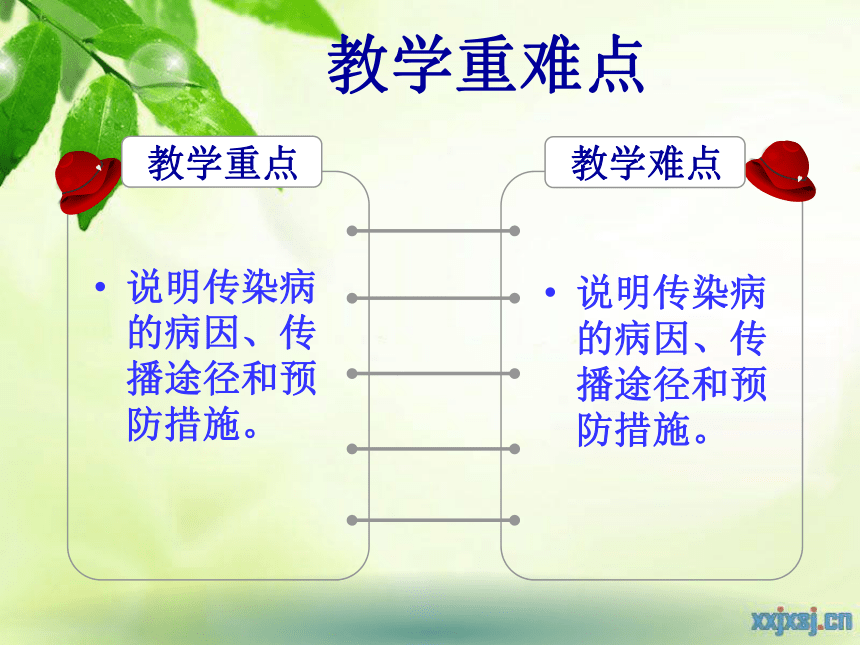 教学重难点

教学重点

• 说明传染病的病因、传播途径和预防措施。

教学难点

• 说明传染病的病因、传播途径和预防措施。

xxjxsj.cn